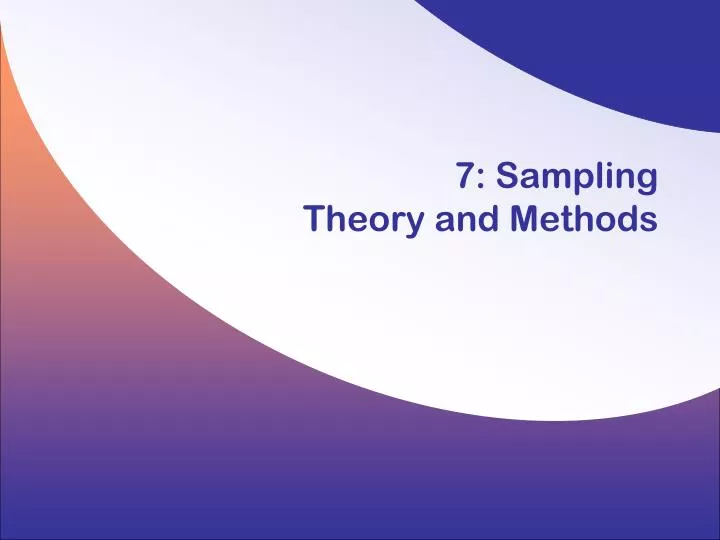 7: Sampling
Theory and Methods